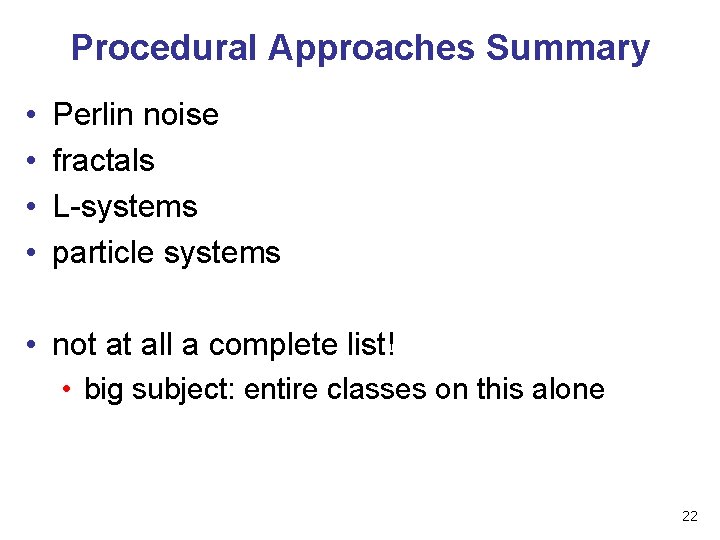 Procedural Approaches Summary

• Perlin noise
• fractals
• L-systems
• particle systems

• not at all a complete list!
  • big subject: entire classes on this alone

22